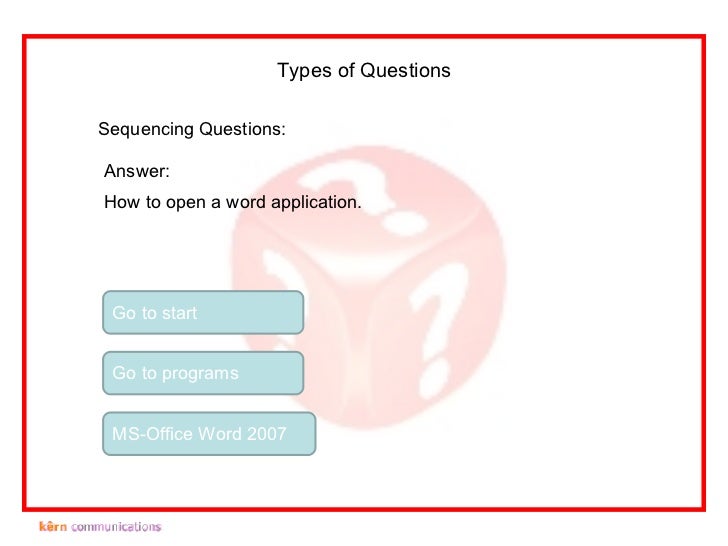 Types of Questions

Sequencing Questions:

Answer:

How to open a word application.

Go to start

Go to programs

MS-Office Word 2007

kêrn communications